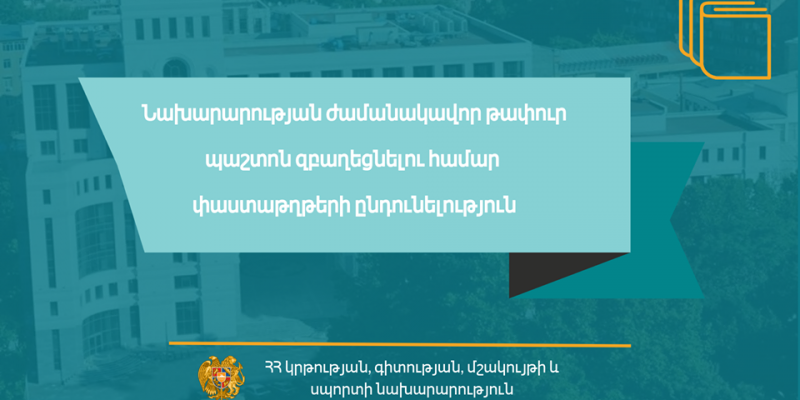 Նախարարության ժամանակավոր թափուր պաշտոն զբաղեցնելու համար փաստաթղթերի ընդունելություն

ՀՀ կրթության, գիտության, մշակույթի և սպորտի նախարարություն